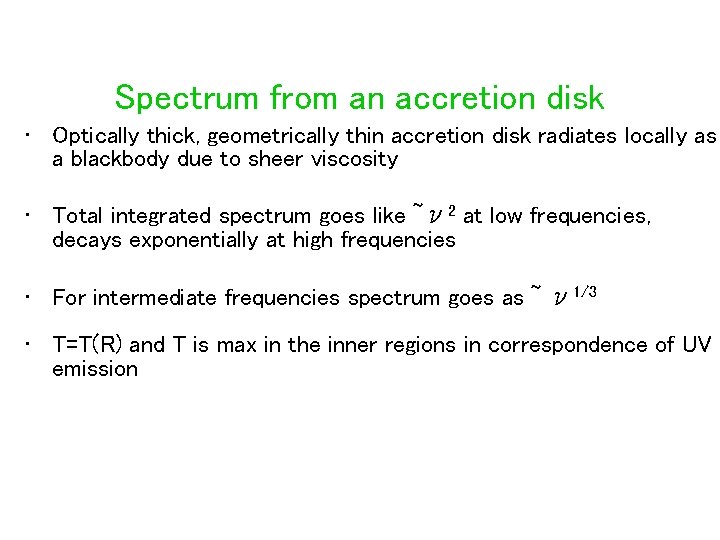 Spectrum from an accretion disk

• Optically thick, geometrically thin accretion disk radiates locally as a blackbody due to sheer viscosity

• Total integrated spectrum goes like $\sim \nu^2$ at low frequencies, decays exponentially at high frequencies

• For intermediate frequencies spectrum goes as $\sim \nu^{1/3}$

• T=T(R) and T is max in the inner regions in correspondence of UV emission